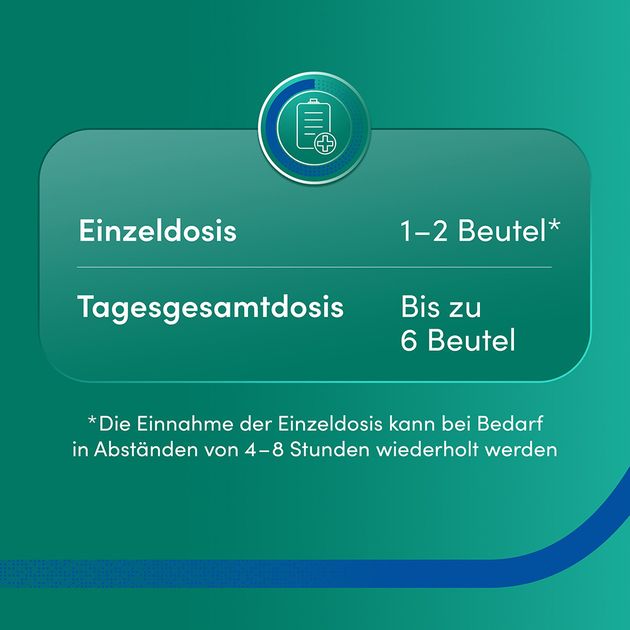 | Einzeldosis | 1–2 Beutel* |
|---|---|
| Tagesgesamtdosis | Bis zu 6 Beutel |

*Die Einnahme der Einzeldosis kann bei Bedarf in Abständen von 4–8 Stunden wiederholt werden